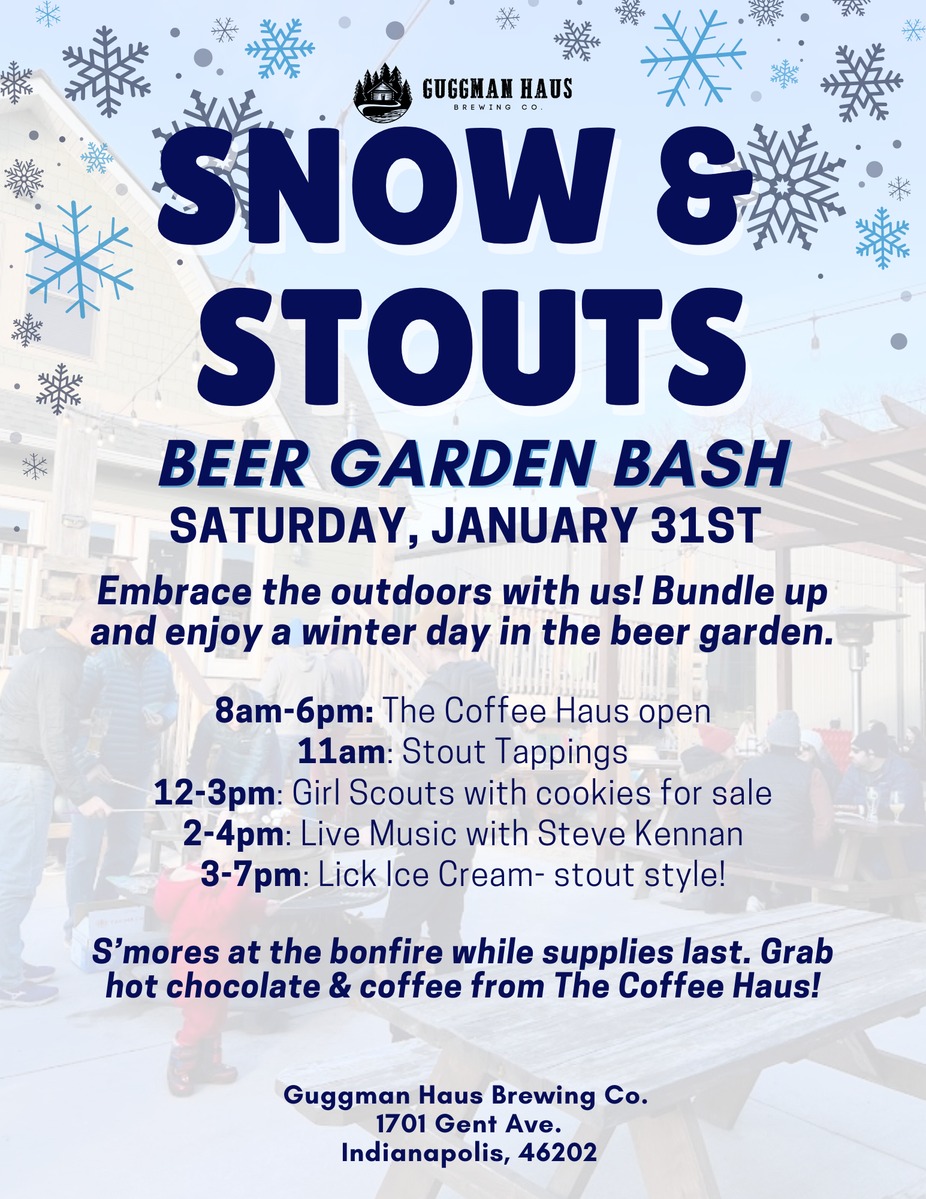 GUGGMAN HAUS
BREWING CO.

SNOW & STOUTS

BEER GARDEN BASH
SATURDAY, JANUARY 31ST

Embrace the outdoors with us! Bundle up and enjoy a winter day in the beer garden.

8am-6pm: The Coffee Haus open
11am: Stout Tappings
12-3pm: Girl Scouts with cookies for sale
2-4pm: Live Music with Steve Kennan
3-7pm: Lick Ice Cream- stout style!

S'mores at the bonfire while supplies last. Grab hot chocolate & coffee from The Coffee Haus!

Guggman Haus Brewing Co.
1701 Gent Ave.
Indianapolis, 46202